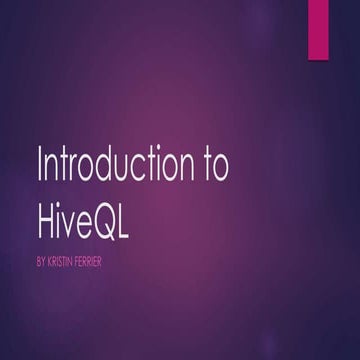 Introduction to HiveQL

BY KRISTIN FERRIER